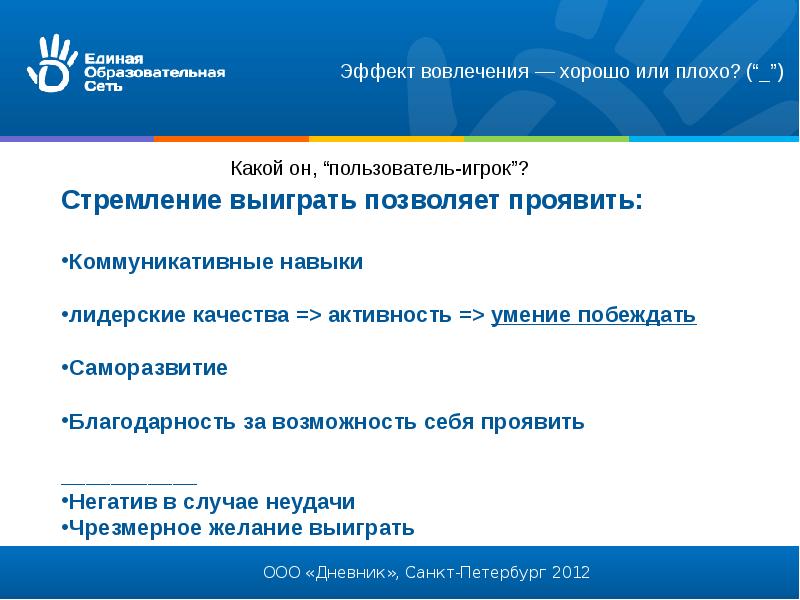 Единая Образовательная Сеть

Эффект вовлечения — хорошо или плохо? (“_”)

Какой он, “пользователь-игрок”?

Стремление выиграть позволяет проявить:

•Коммуникативные навыки

•лидерские качества => активность => умение побеждать

•Саморазвитие

•Благодарность за возможность себя проявить

___________
•Негатив в случае неудачи
•Чрезмерное желание выиграть

ООО «Дневник», Санкт-Петербург 2012